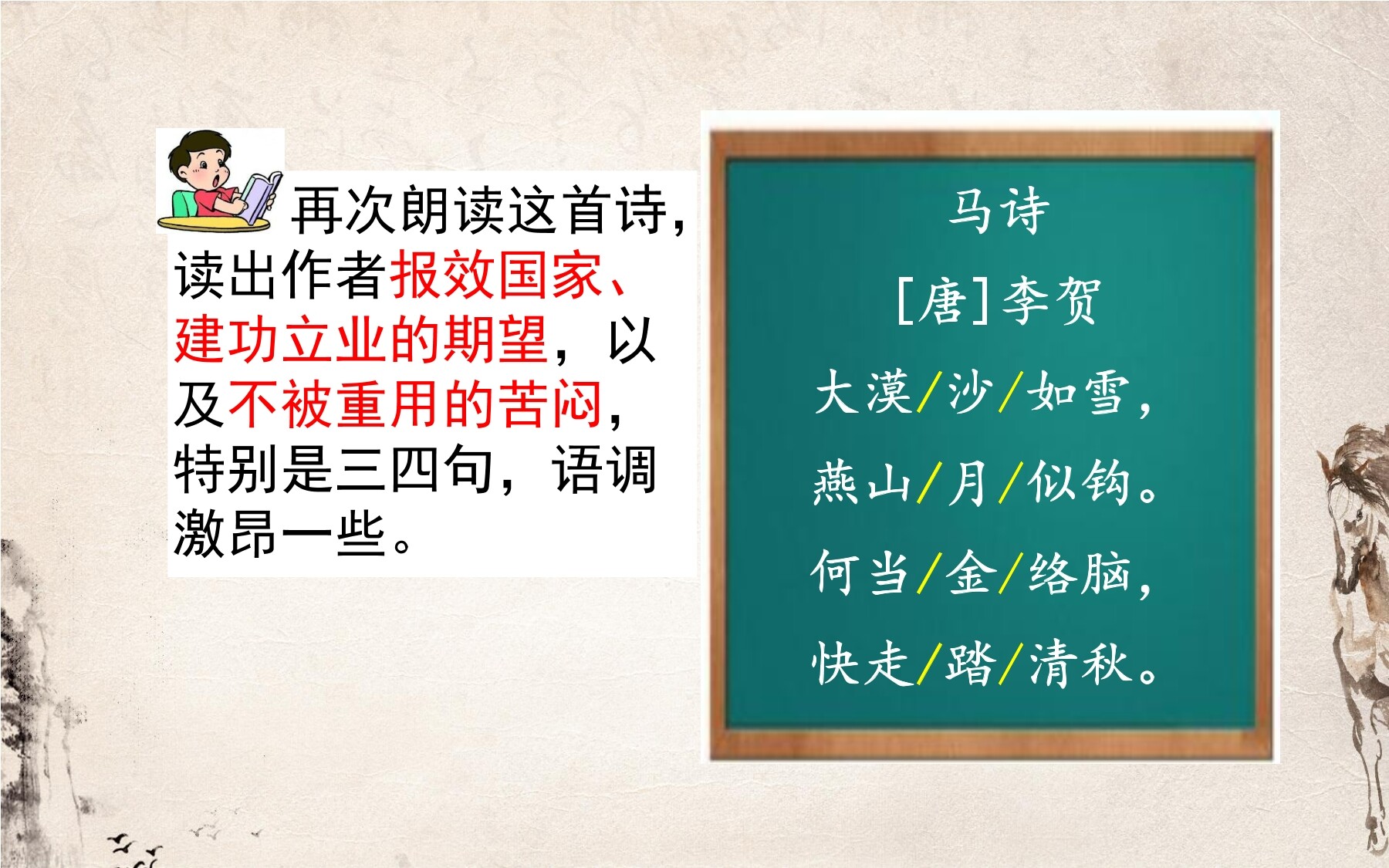 再次朗读这首诗，读出作者报效国家、建功立业的期望，以及不被重用的苦闷，特别是三四句，语调激昂一些。

马诗

[唐]李贺

大漠/沙/如雪，

燕山/月/似钩。

何当/金/络脑，

快走/踏/清秋。